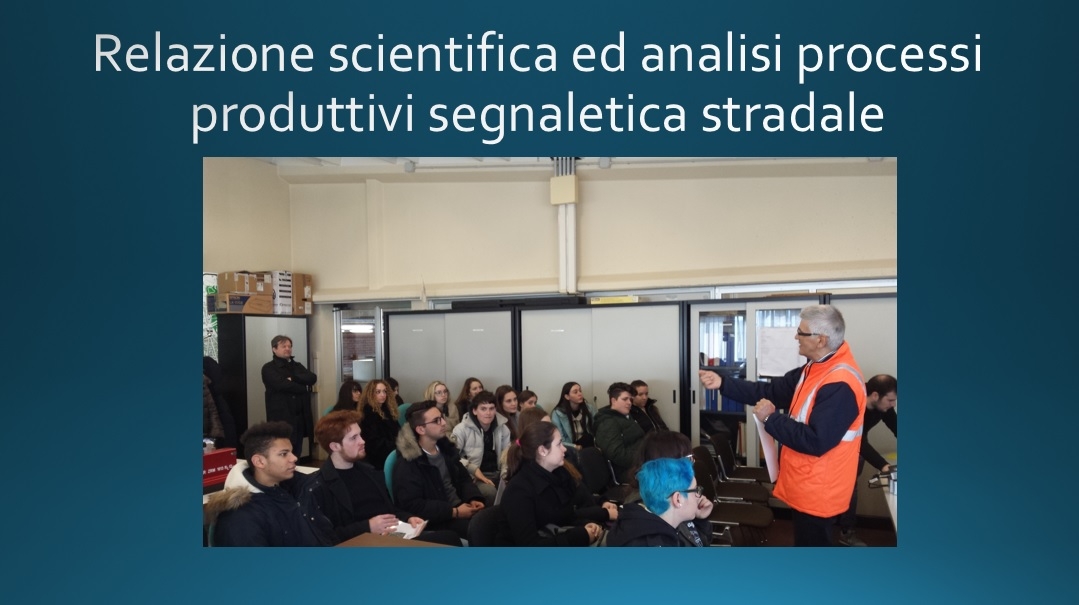 Relazione scientifica ed analisi processi produttivi segnaletica stradale